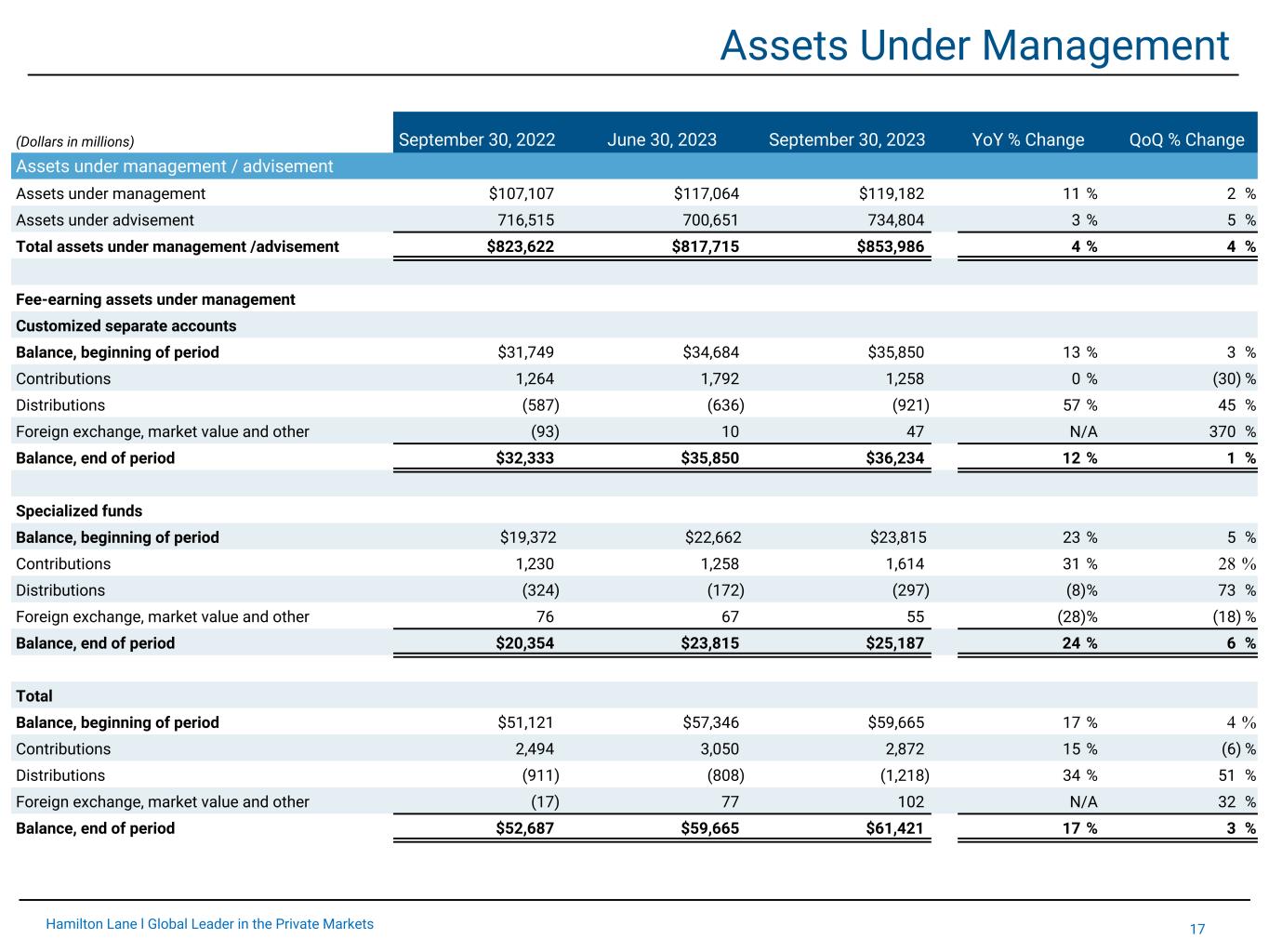 Assets Under Management

| (Dollars in millions) | September 30, 2022 | June 30, 2023 | September 30, 2023 | YoY % Change | QoQ % Change |
|---|---|---|---|---|---|
| Assets under management / advisement | | | | | |
| Assets under management | $107,107 | $117,064 | $119,182 | 11 % | 2 % |
| Assets under advisement | 716,515 | 700,651 | 734,804 | 3 % | 5 % |
| Total assets under management /advisement | $823,622 | $817,715 | $853,986 | 4 % | 4 % |
| | | | | | |
| Fee-earning assets under management | | | | | |
| Customized separate accounts | | | | | |
| Balance, beginning of period | $31,749 | $34,684 | $35,850 | 13 % | 3 % |
| Contributions | 1,264 | 1,792 | 1,258 | 0 % | (30) % |
| Distributions | (587) | (636) | (921) | 57 % | 45 % |
| Foreign exchange, market value and other | (93) | 10 | 47 | N/A | 370 % |
| Balance, end of period | $32,333 | $35,850 | $36,234 | 12 % | 1 % |
| | | | | | |
| Specialized funds | | | | | |
| Balance, beginning of period | $19,372 | $22,662 | $23,815 | 23 % | 5 % |
| Contributions | 1,230 | 1,258 | 1,614 | 31 % | 28 % |
| Distributions | (324) | (172) | (297) | (8)% | 73 % |
| Foreign exchange, market value and other | 76 | 67 | 55 | (28)% | (18) % |
| Balance, end of period | $20,354 | $23,815 | $25,187 | 24 % | 6 % |
| | | | | | |
| Total | | | | | |
| Balance, beginning of period | $51,121 | $57,346 | $59,665 | 17 % | 4 % |
| Contributions | 2,494 | 3,050 | 2,872 | 15 % | (6) % |
| Distributions | (911) | (808) | (1,218) | 34 % | 51 % |
| Foreign exchange, market value and other | (17) | 77 | 102 | N/A | 32 % |
| Balance, end of period | $52,687 | $59,665 | $61,421 | 17 % | 3 % |

Hamilton Lane l Global Leader in the Private Markets
17